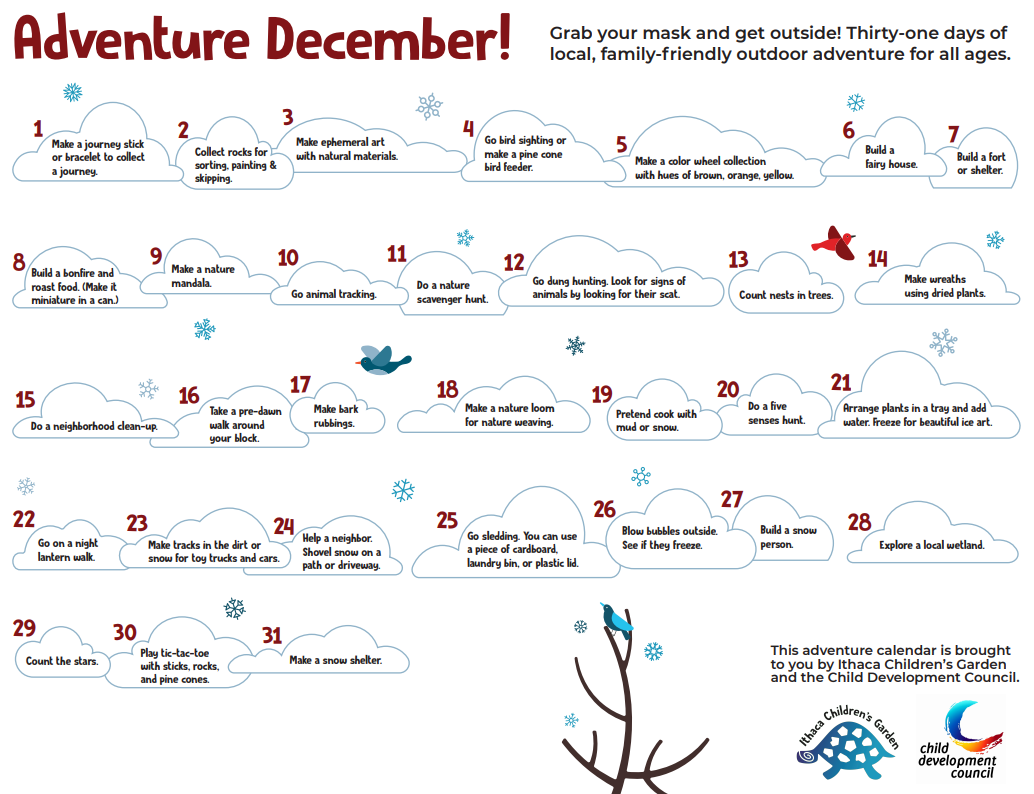 Adventure December!

Grab your mask and get outside! Thirty-one days of local, family-friendly outdoor adventure for all ages.

1 Make a journey stick or bracelet to collect a journey.

2 Collect rocks for sorting, painting & skipping.

3 Make ephemeral art with natural materials.

4 Go bird sighting or make a pine cone bird feeder.

5 Make a color wheel collection with hues of brown, orange, yellow.

6 Build a fairy house.

7 Build a fort or shelter.

8 Build a bonfire and roast food. (Make it miniature in a can.)

9 Make a nature mandala.

10 Go animal tracking.

11 Do a nature scavenger hunt.

12 Go dung hunting. Look for signs of animals by looking for their scat.

13 Count nests in trees.

14 Make wreaths using dried plants.

15 Do a neighborhood clean-up.

16 Take a pre-dawn walk around your block.

17 Make bark rubbings.

18 Make a nature loom for nature weaving.

19 Pretend cook with mud or snow.

20 Do a five senses hunt.

21 Arrange plants in a tray and add water. Freeze for beautiful ice art.

22 Go on a night lantern walk.

23 Make tracks in the dirt or snow for toy trucks and cars.

24 Help a neighbor. Shovel snow on a path or driveway.

25 Go sledding. You can use a piece of cardboard, laundry bin, or plastic lid.

26 Blow bubbles outside. See if they freeze.

27 Build a snow person.

28 Explore a local wetland.

29 Count the stars.

30 Play tic-tac-toe with sticks, rocks, and pine cones.

31 Make a snow shelter.

This adventure calendar is brought to you by Ithaca Children's Garden and the Child Development Council.

Ithaca Children's Garden

child development council